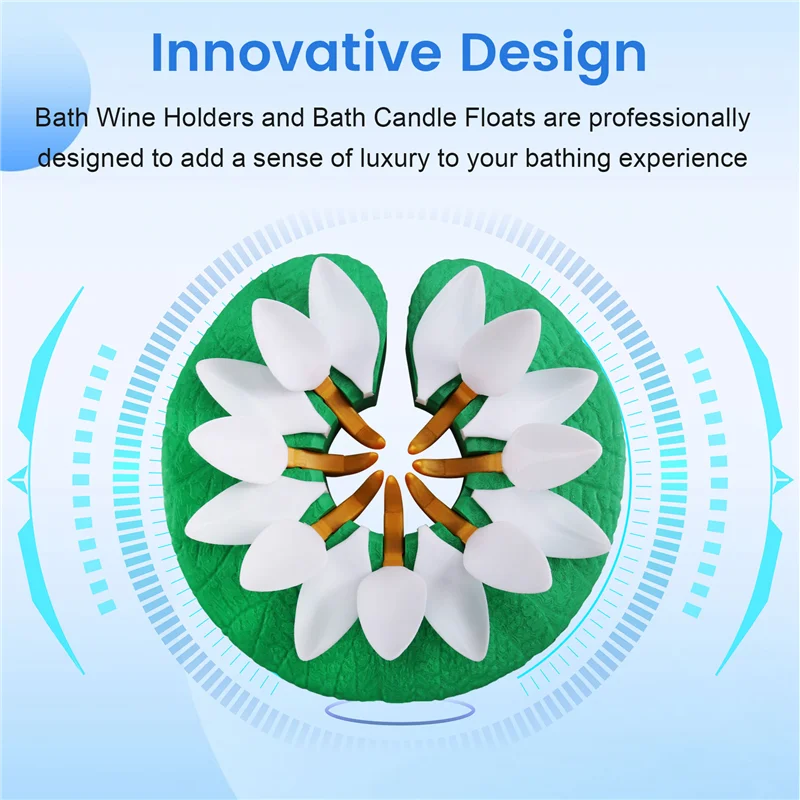 Innovative Design

Bath Wine Holders and Bath Candle Floats are professionally designed to add a sense of luxury to your bathing experience